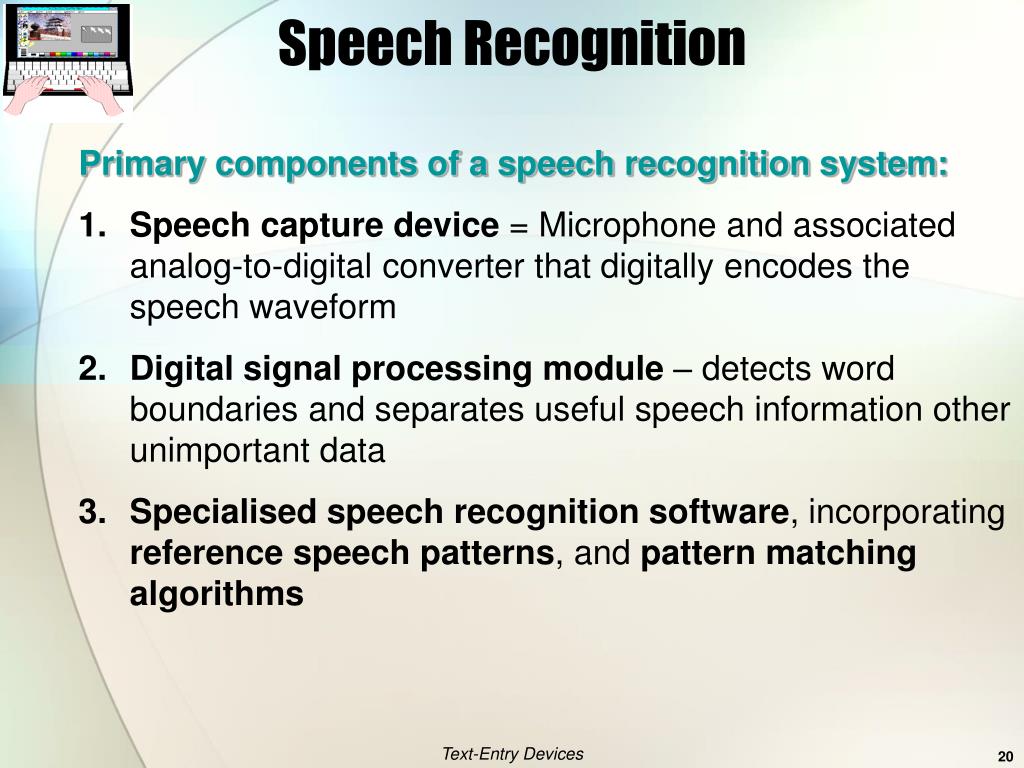 Speech Recognition

Primary components of a speech recognition system:

1. Speech capture device = Microphone and associated analog-to-digital converter that digitally encodes the speech waveform

2. Digital signal processing module – detects word boundaries and separates useful speech information other unimportant data

3. Specialised speech recognition software, incorporating reference speech patterns, and pattern matching algorithms

Text-Entry Devices

20